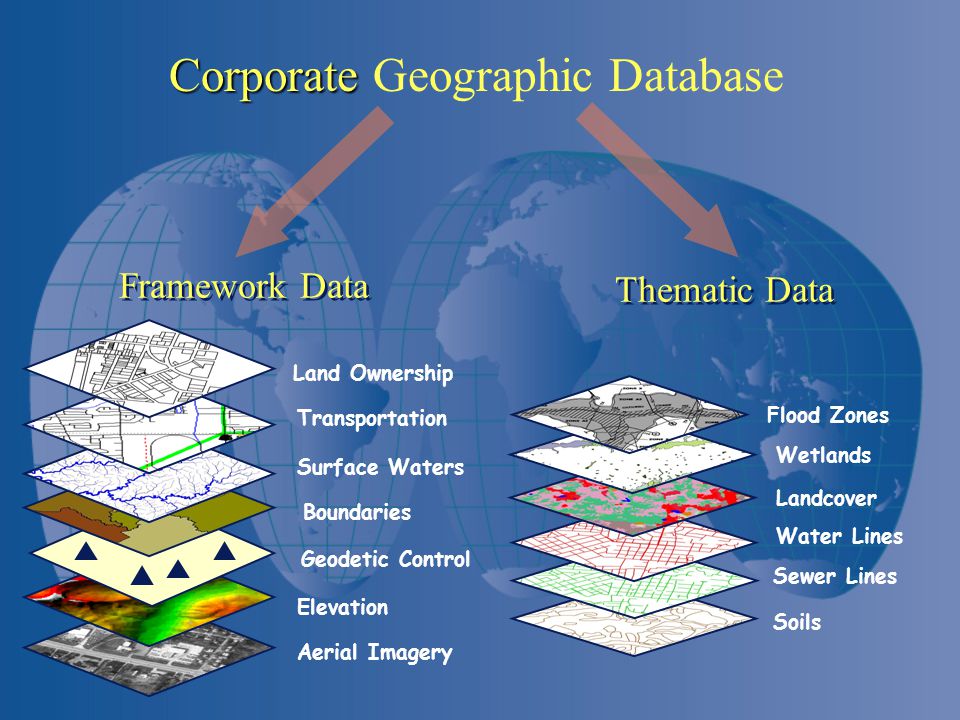 Corporate Geographic Database

Framework Data

Land Ownership
Transportation
Surface Waters
Boundaries
Geodetic Control
Elevation
Aerial Imagery

Thematic Data

Flood Zones
Wetlands
Landcover
Water Lines
Sewer Lines
Soils